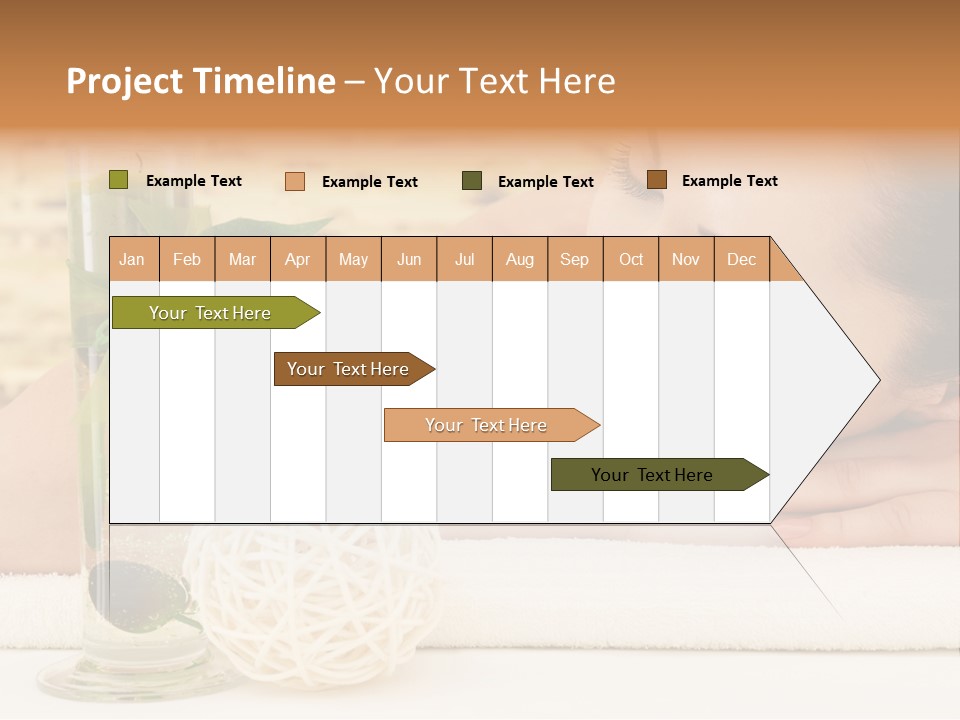 Project Timeline – Your Text Here

Example Text Example Text Example Text Example Text

| Jan | Feb | Mar | Apr | May | Jun | Jul | Aug | Sep | Oct | Nov | Dec |
|---|---|---|---|---|---|---|---|---|---|---|---|

Your Text Here

Your Text Here

Your Text Here

Your Text Here